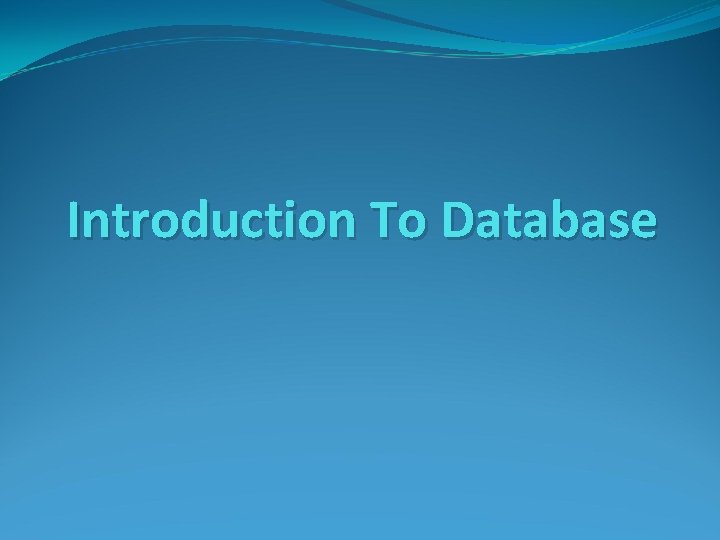 Introduction To Database